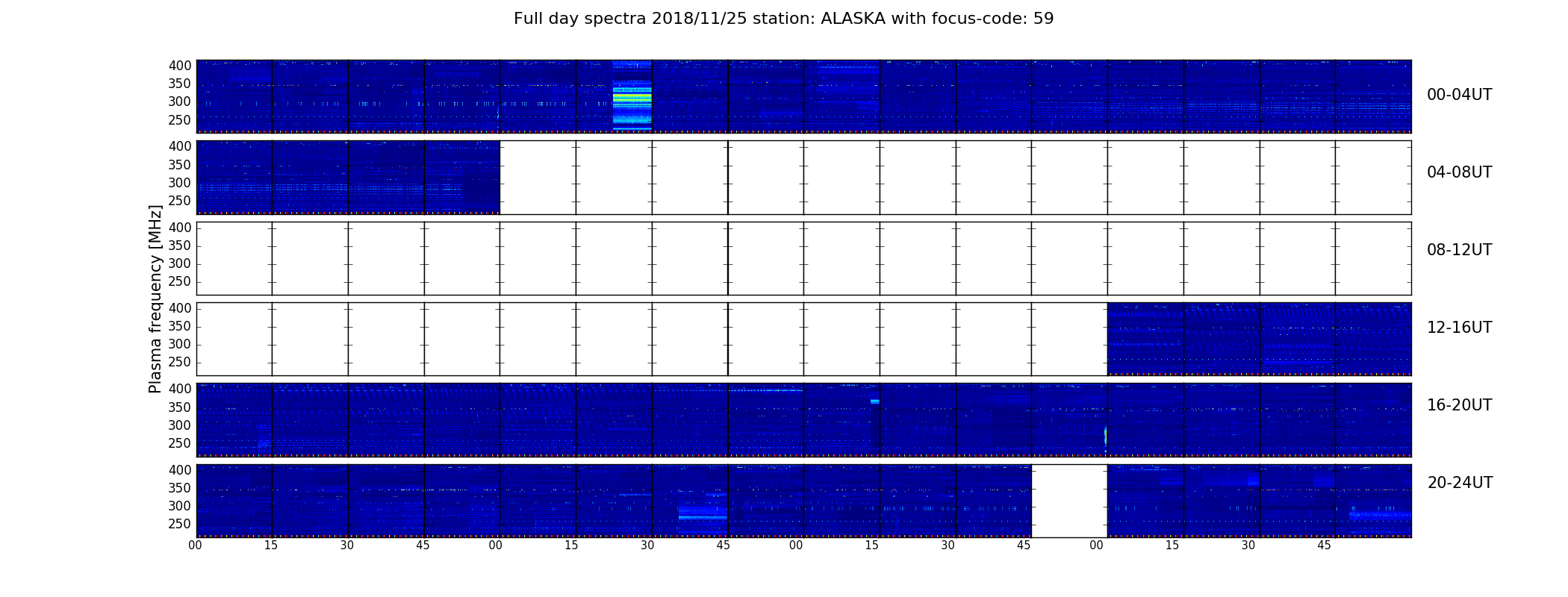 Full day spectra 2018/11/25 station: ALASKA with focus-code: 59

Plasma frequency [MHz]

400
350
300
250

00-04UT

400
350
300
250

04-08UT

400
350
300
250

08-12UT

400
350
300
250

12-16UT

400
350
300
250

16-20UT

400
350
300
250

20-24UT

00 15 30 45 00 15 30 45 00 15 30 45 00 15 30 45